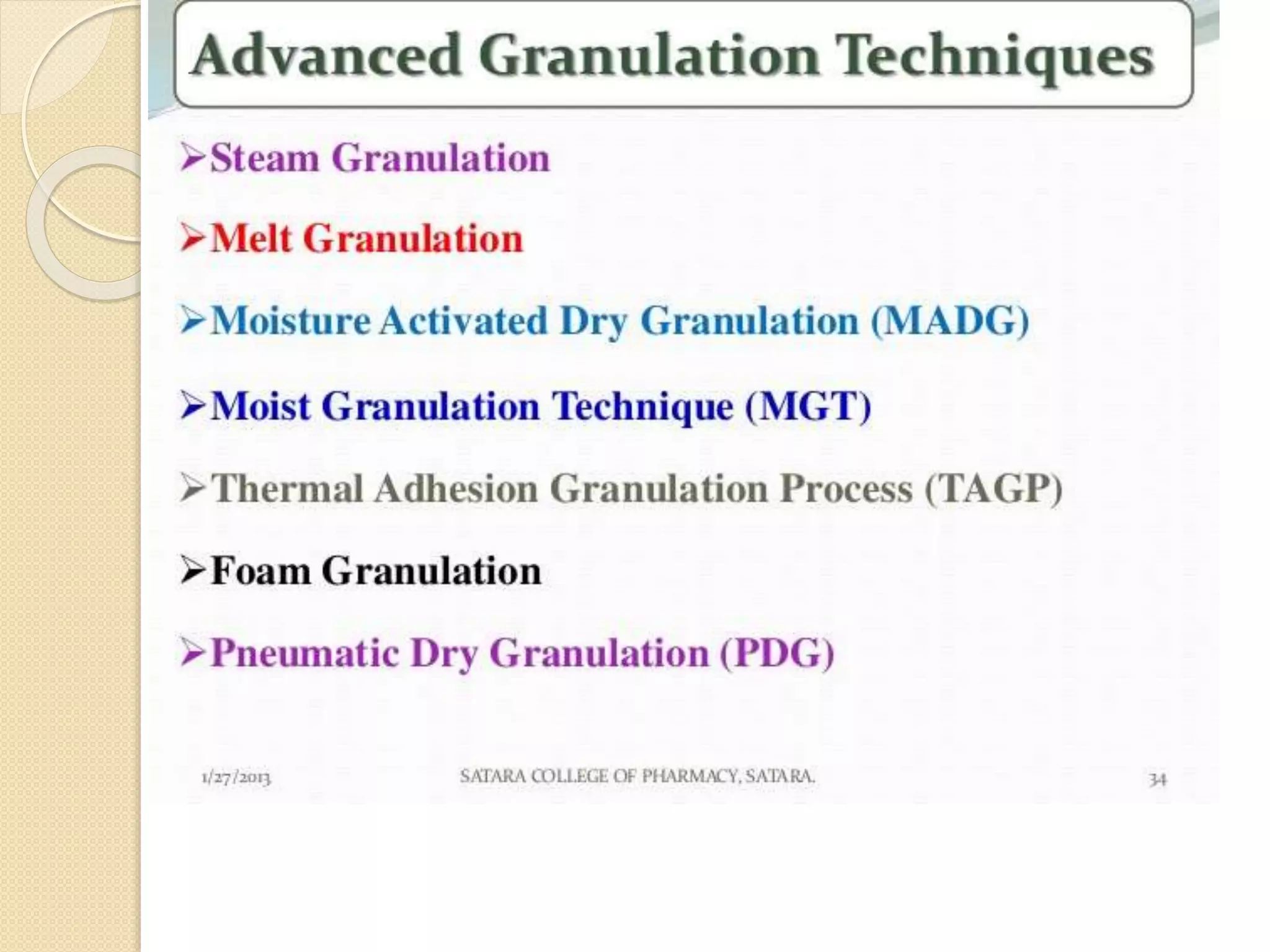 Advanced Granulation Techniques

➢Steam Granulation

➢Melt Granulation

➢Moisture Activated Dry Granulation (MADG)

➢Moist Granulation Technique (MGT)

➢Thermal Adhesion Granulation Process (TAGP)

➢Foam Granulation

➢Pneumatic Dry Granulation (PDG)

1/27/2013 SATARA COLLEGE OF PHARMACY, SATARA. 34